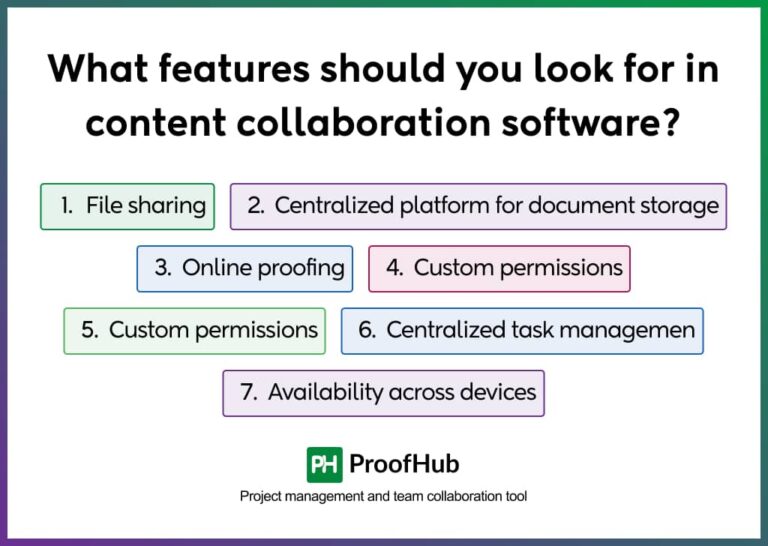 What features should you look for in content collaboration software?

1. File sharing

2. Centralized platform for document storage

3. Online proofing

4. Custom permissions

5. Custom permissions

6. Centralized task managemen

7. Availability across devices

PH ProofHub

Project management and team collaboration tool